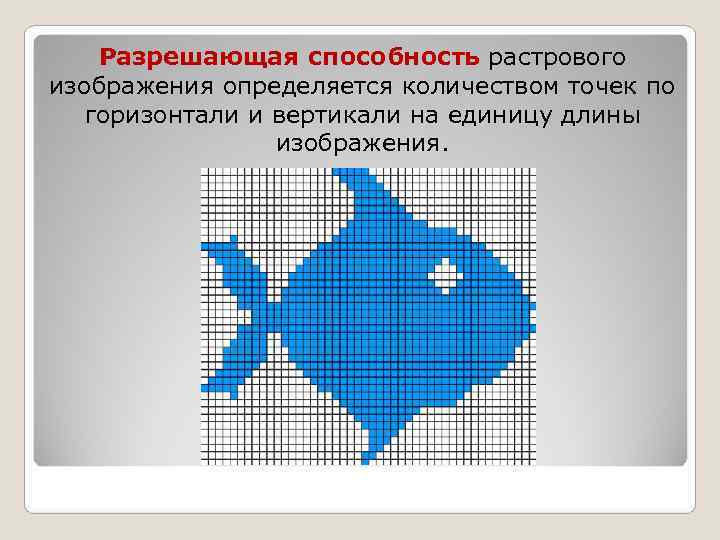 Разрешающая способность растрового изображения определяется количеством точек по горизонтали и вертикали на единицу длины изображения.